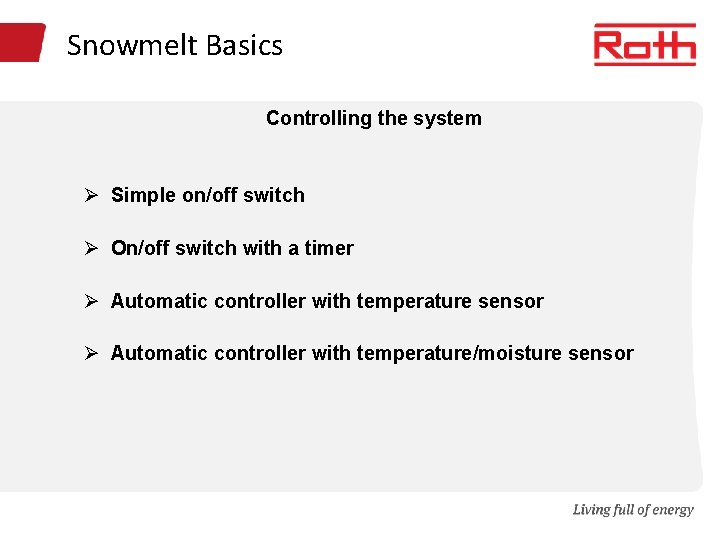 Snowmelt Basics

Roth

Controlling the system

➢ Simple on/off switch

➢ On/off switch with a timer

➢ Automatic controller with temperature sensor

➢ Automatic controller with temperature/moisture sensor

Living full of energy